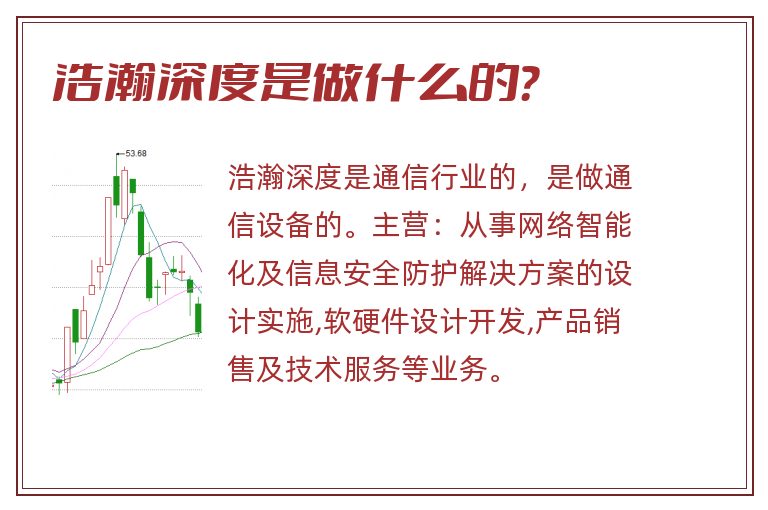 浩瀚深度是做什么的?

53.68

浩瀚深度是通信行业的，是做通信设备的。主营：从事网络智能化及信息安全防护解决方案的设计实施,软硬件设计开发,产品销售及技术服务等业务。